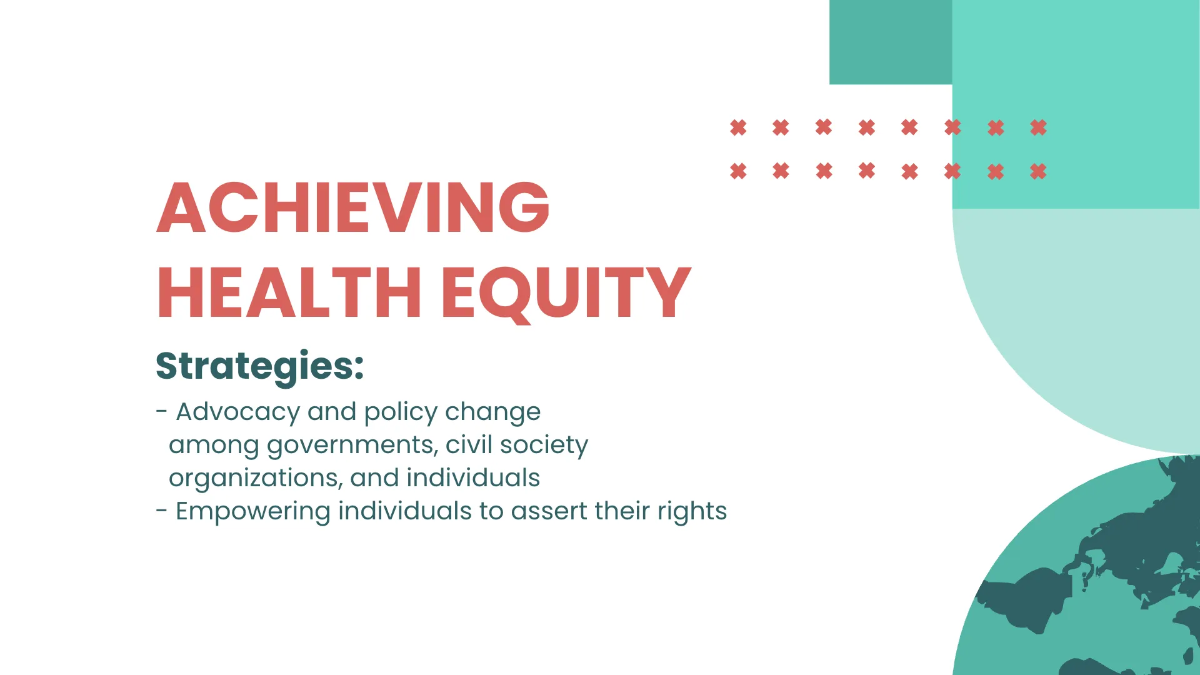 ACHIEVING HEALTH EQUITY

Strategies:

- Advocacy and policy change among governments, civil society organizations, and individuals
- Empowering individuals to assert their rights